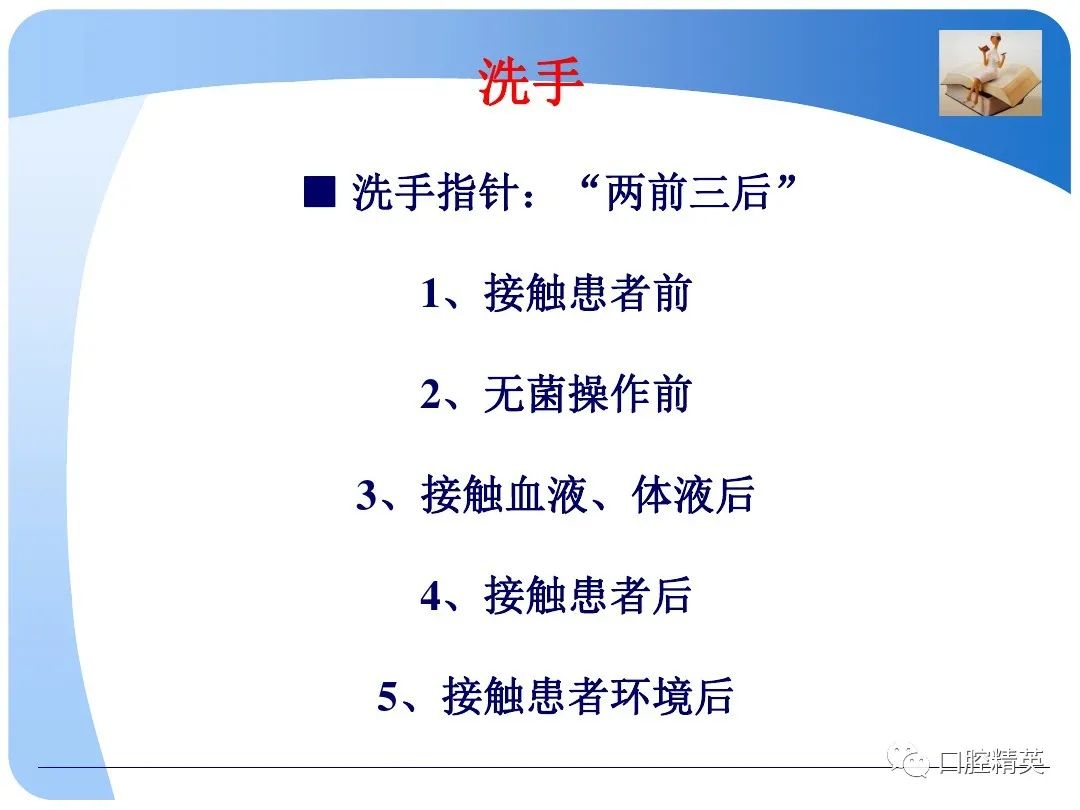 洗手

■ 洗手指针：“两前三后”

1、接触患者前

2、无菌操作前

3、接触血液、体液后

4、接触患者后

5、接触患者环境后

口腔精英